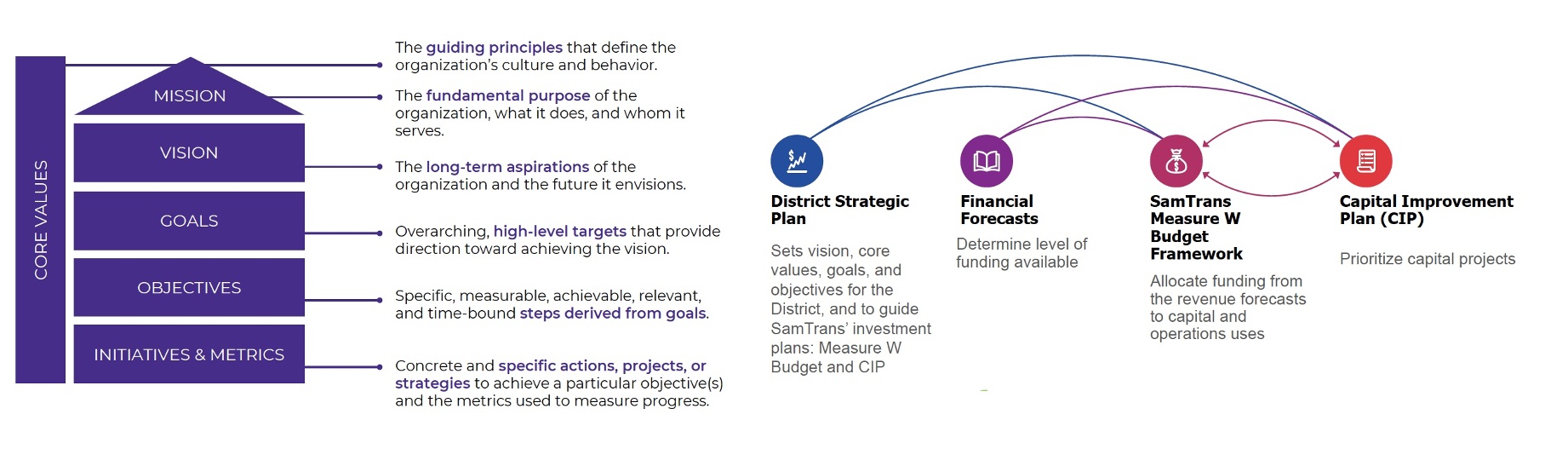 CORE VALUES

MISSION

VISION

GOALS

OBJECTIVES

INITIATIVES & METRICS

The guiding principles that define the organization's culture and behavior.

The fundamental purpose of the organization, what it does, and whom it serves.

The long-term aspirations of the organization and the future it envisions.

Overarching, high-level targets that provide direction toward achieving the vision.

Specific, measurable, achievable, relevant, and time-bound steps derived from goals.

Concrete and specific actions, projects, or strategies to achieve a particular objective(s) and the metrics used to measure progress.

District Strategic Plan

Sets vision, core values, goals, and objectives for the District, and to guide SamTrans' investment plans: Measure W Budget and CIP

Financial Forecasts

Determine level of funding available

SamTrans Measure W Budget Framework

Allocate funding from the revenue forecasts to capital and operations uses

Capital Improvement Plan (CIP)

Prioritize capital projects